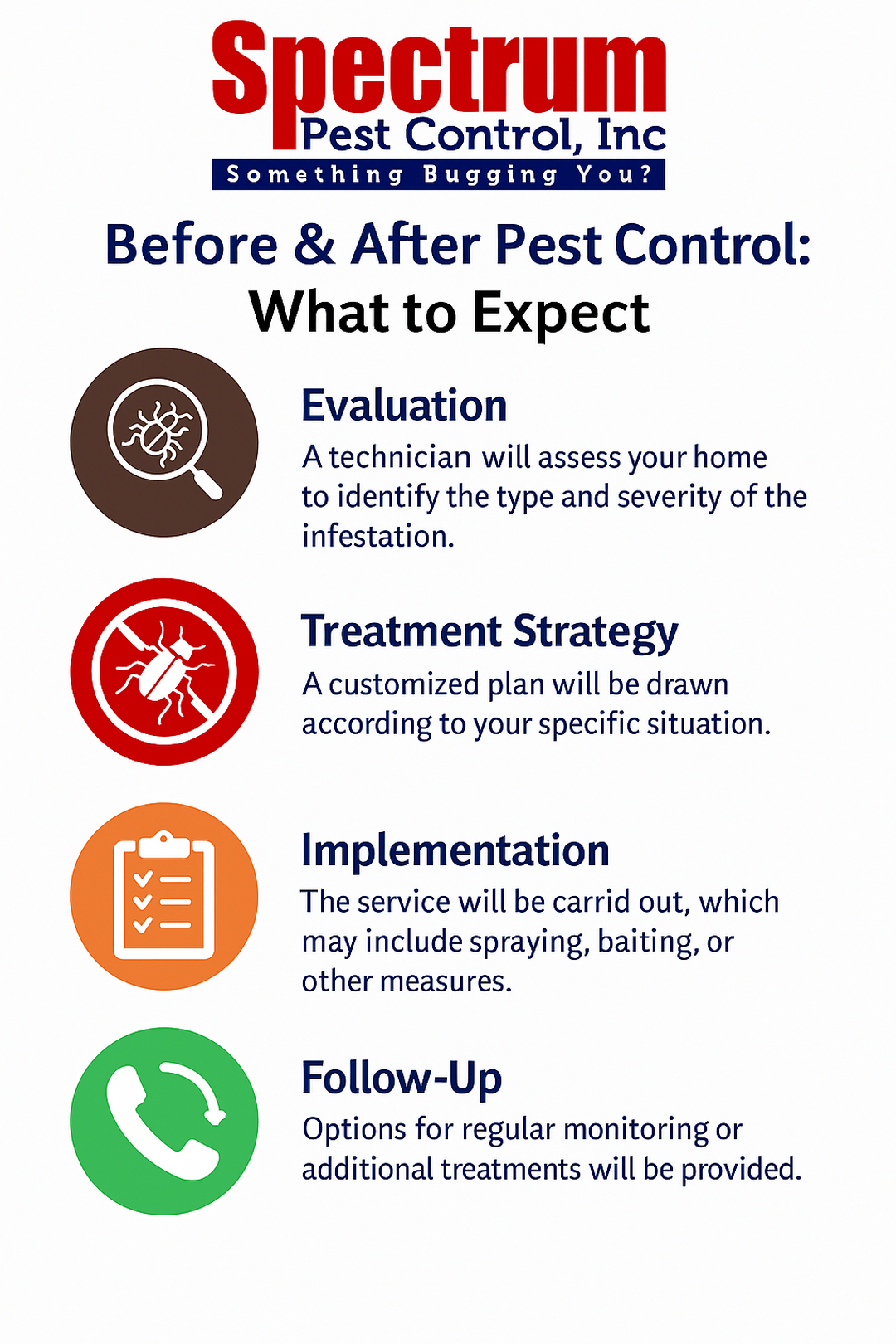 Spectrum
Pest Control, Inc
Something Bugging You?

Before & After Pest Control: What to Expect

Evaluation
A technician will assess your home to identify the type and severity of the infestation.

Treatment Strategy
A customized plan will be drawn according to your specific situation.

Implementation
The service will be carrid out, which may include spraying, baiting, or other measures.

Follow-Up
Options for regular monitoring or additional treatments will be provided.